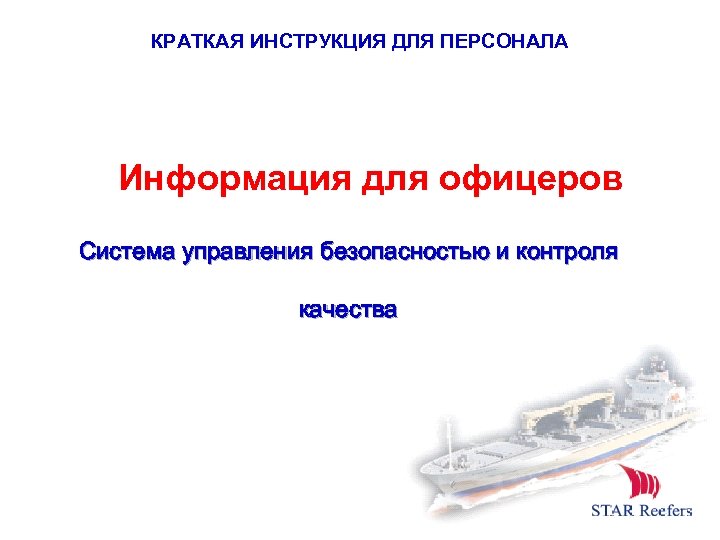 КРАТКАЯ ИНСТРУКЦИЯ ДЛЯ ПЕРСОНАЛА

Информация для офицеров

Система управления безопасностью и контроля качества

STAR Reefers